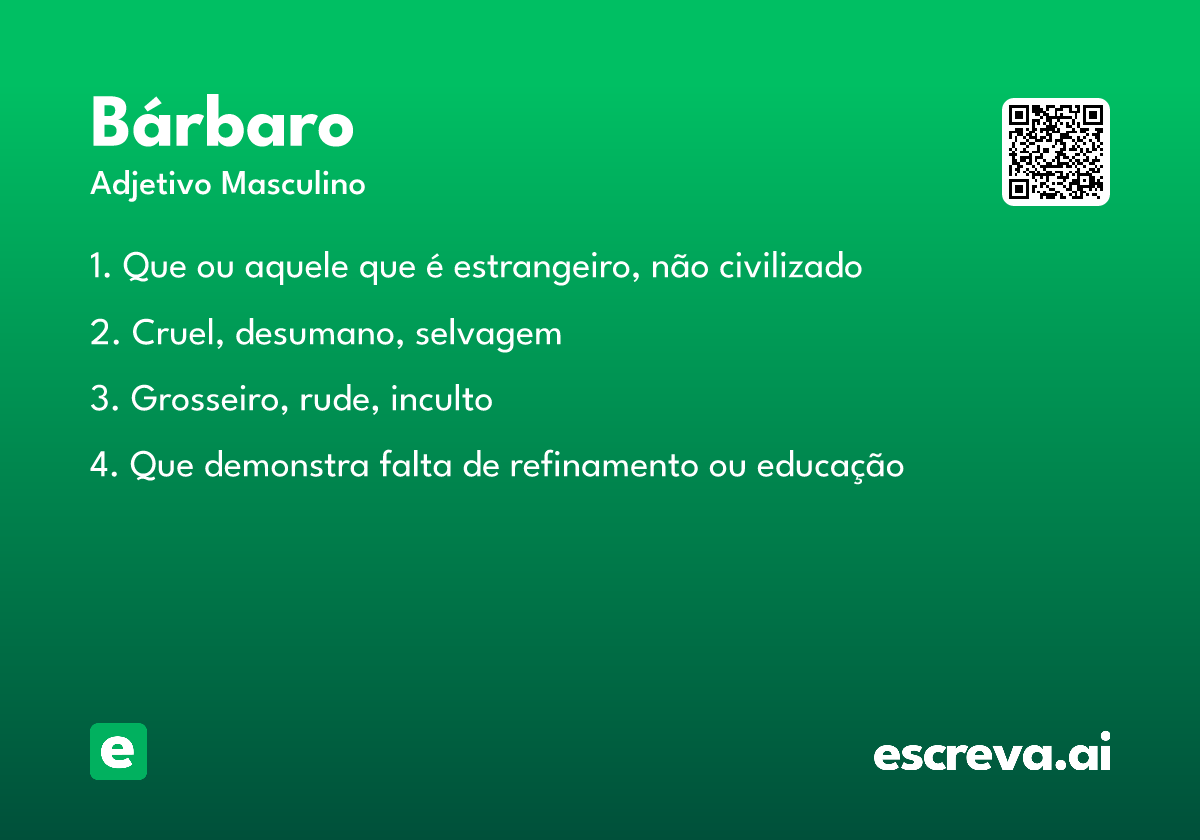 Bárbaro

Adjetivo Masculino

1. Que ou aquele que é estrangeiro, não civilizado

2. Cruel, desumano, selvagem

3. Grosseiro, rude, inculto

4. Que demonstra falta de refinamento ou educação

e

escreva.ai